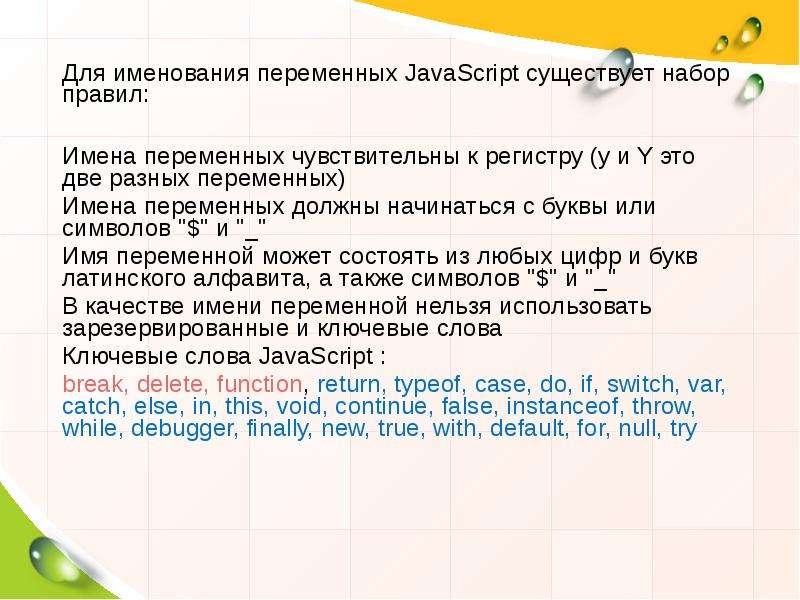 Для именования переменных JavaScript существует набор правил:

Имена переменных чувствительны к регистру (y и Y это две разных переменных)

Имена переменных должны начинаться с буквы или символов "$" и "_"

Имя переменной может состоять из любых цифр и букв латинского алфавита, а также символов "$" и "_"

В качестве имени переменной нельзя использовать зарезервированные и ключевые слова

Ключевые слова JavaScript :

break, delete, function, return, typeof, case, do, if, switch, var, catch, else, in, this, void, continue, false, instanceof, throw, while, debugger, finally, new, true, with, default, for, null, try